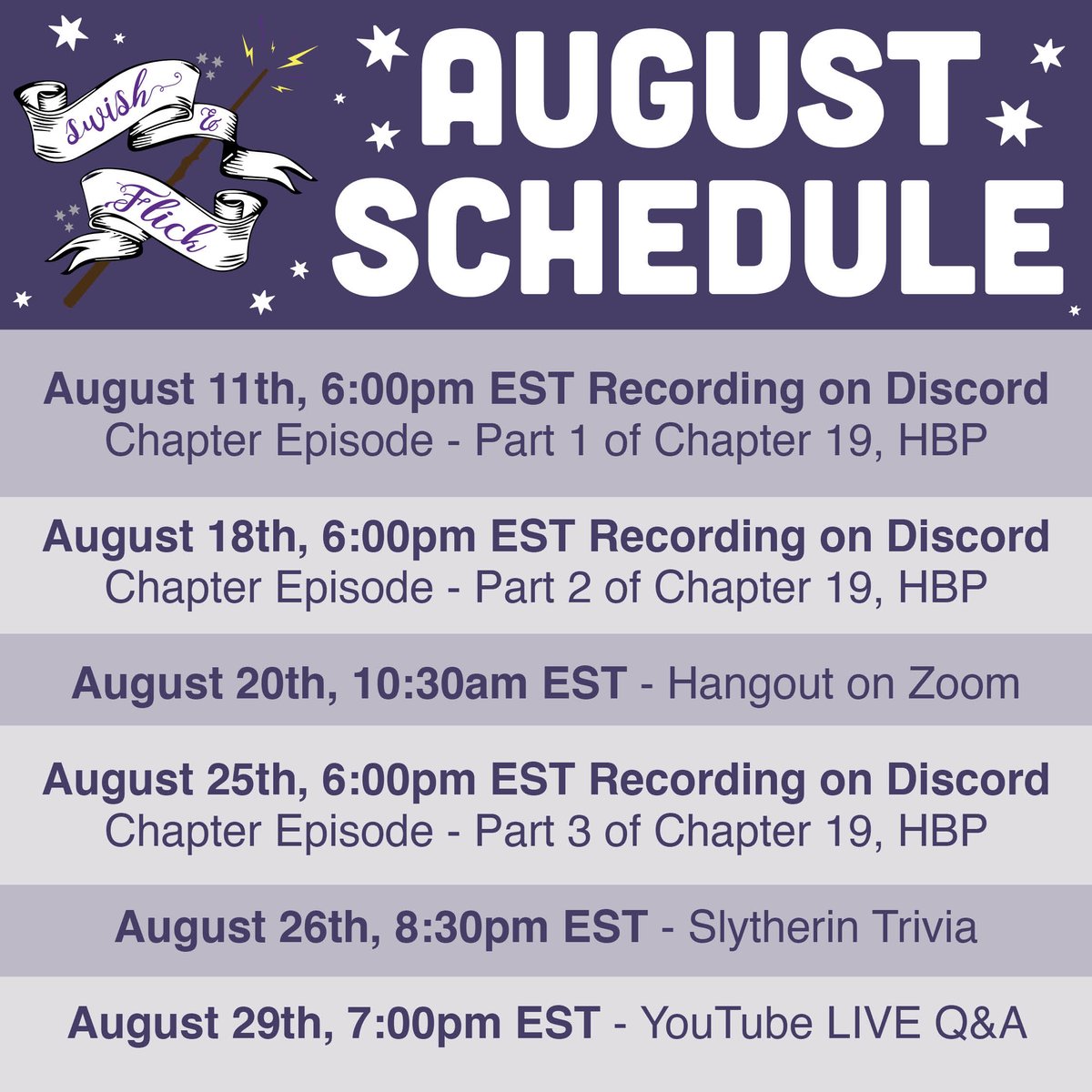 Swish & Flick

AUGUST SCHEDULE

August 11th, 6:00pm EST Recording on Discord
Chapter Episode - Part 1 of Chapter 19, HBP

August 18th, 6:00pm EST Recording on Discord
Chapter Episode - Part 2 of Chapter 19, HBP

August 20th, 10:30am EST - Hangout on Zoom

August 25th, 6:00pm EST Recording on Discord
Chapter Episode - Part 3 of Chapter 19, HBP

August 26th, 8:30pm EST - Slytherin Trivia

August 29th, 7:00pm EST - YouTube LIVE Q&A